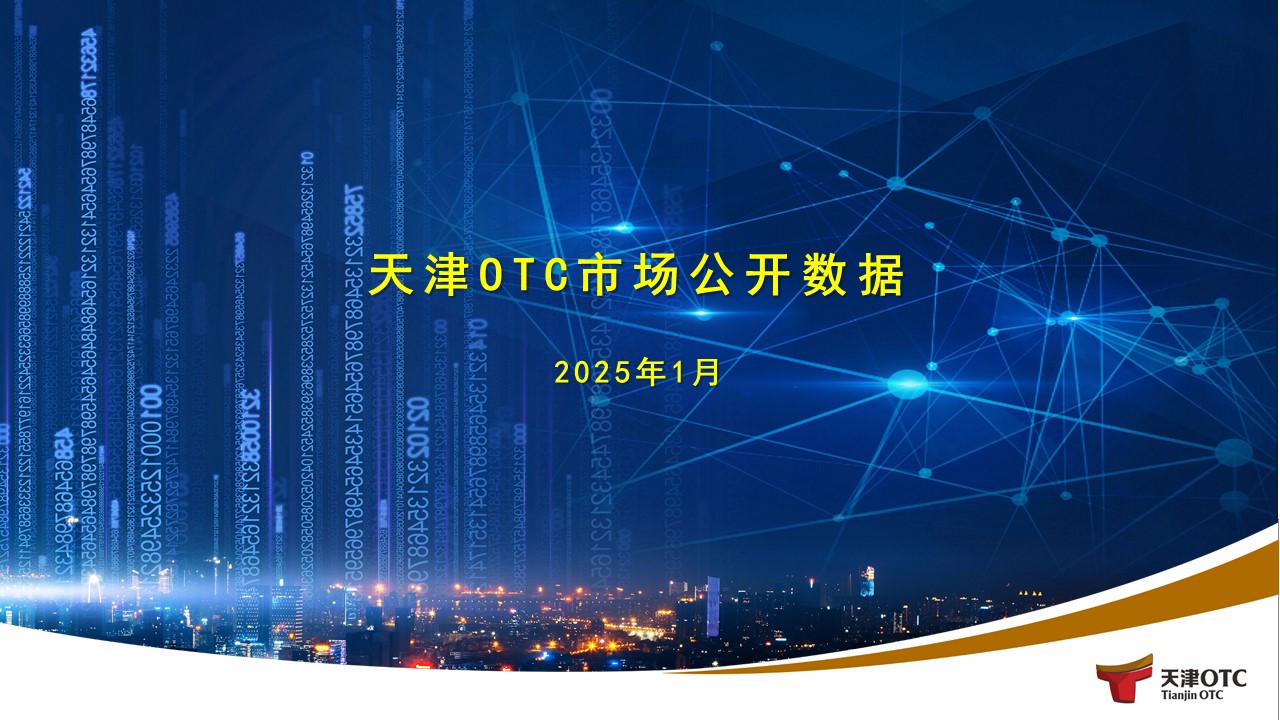 天津OTC市场公开数据

2025年1月

天津OTC
Tianjin OTC